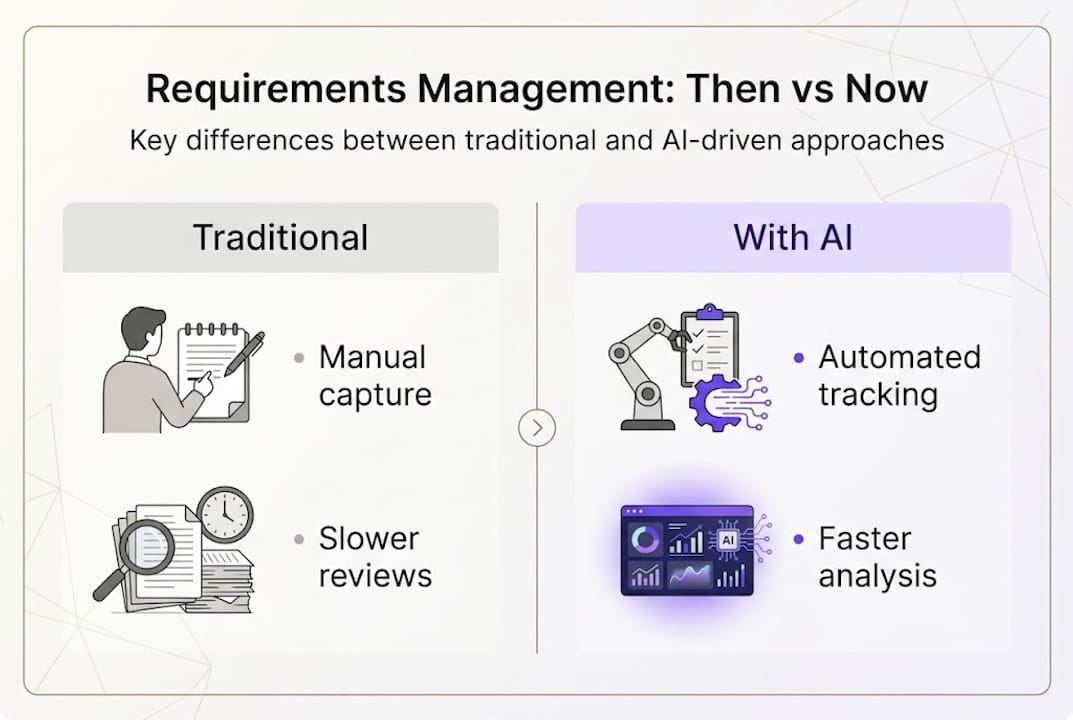 Requirements Management: Then vs Now

Key differences between traditional and AI-driven approaches

Traditional

• Manual capture

• Slower reviews

With AI

• Automated tracking

AI

• Faster analysis